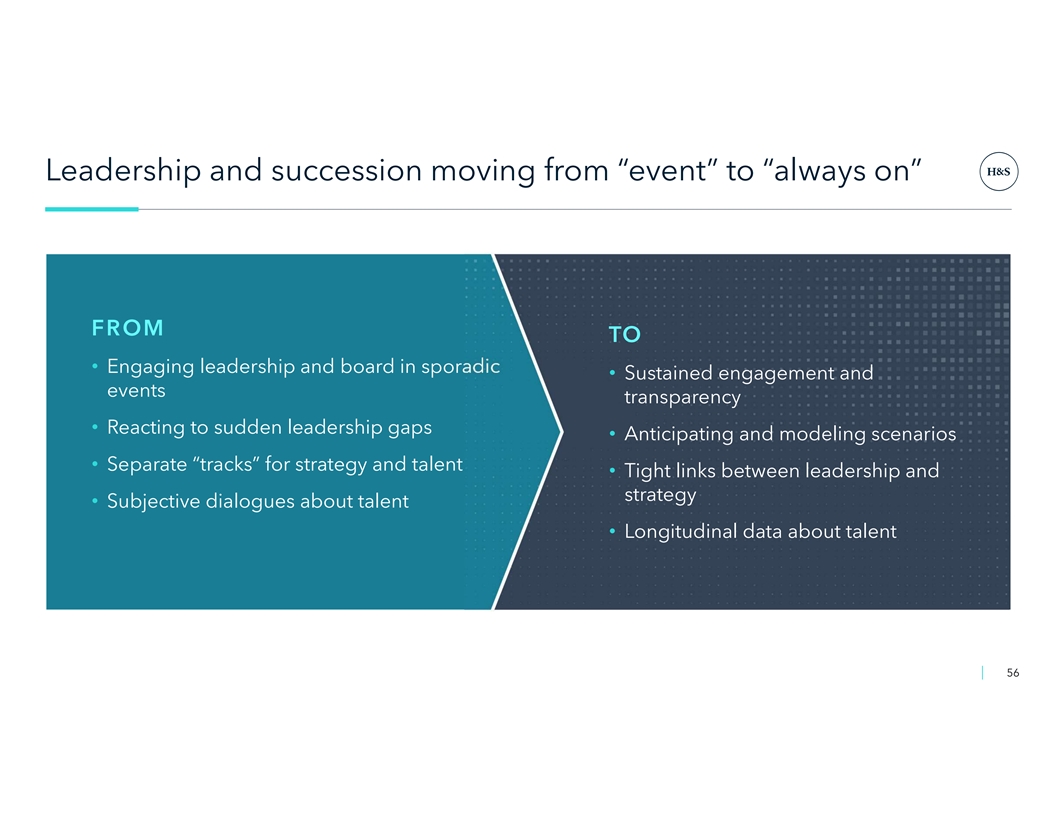 Leadership and succession moving from “event” to “always on”

H&S

FROM

• Engaging leadership and board in sporadic events
• Reacting to sudden leadership gaps
• Separate “tracks” for strategy and talent
• Subjective dialogues about talent

TO

• Sustained engagement and transparency
• Anticipating and modeling scenarios
• Tight links between leadership and strategy
• Longitudinal data about talent

56